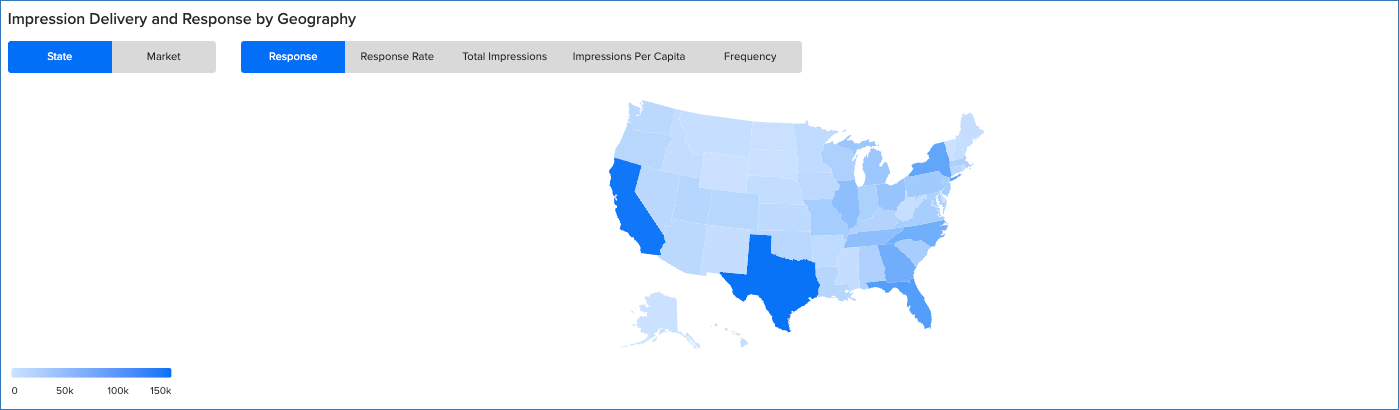 Impression Delivery and Response by Geography

State Market

Response Response Rate Total Impressions Impressions Per Capita Frequency

0 50k 100k 150k